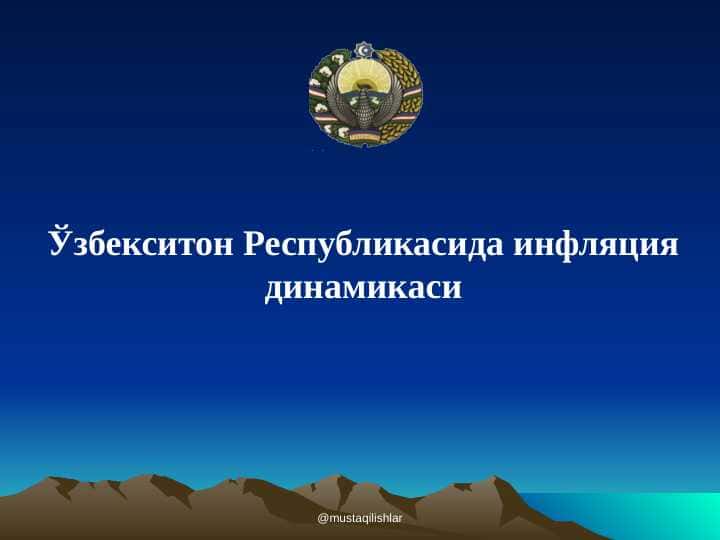 Ўзбекситон Республикасида инфляция динамикаси

@mustaqilishlar